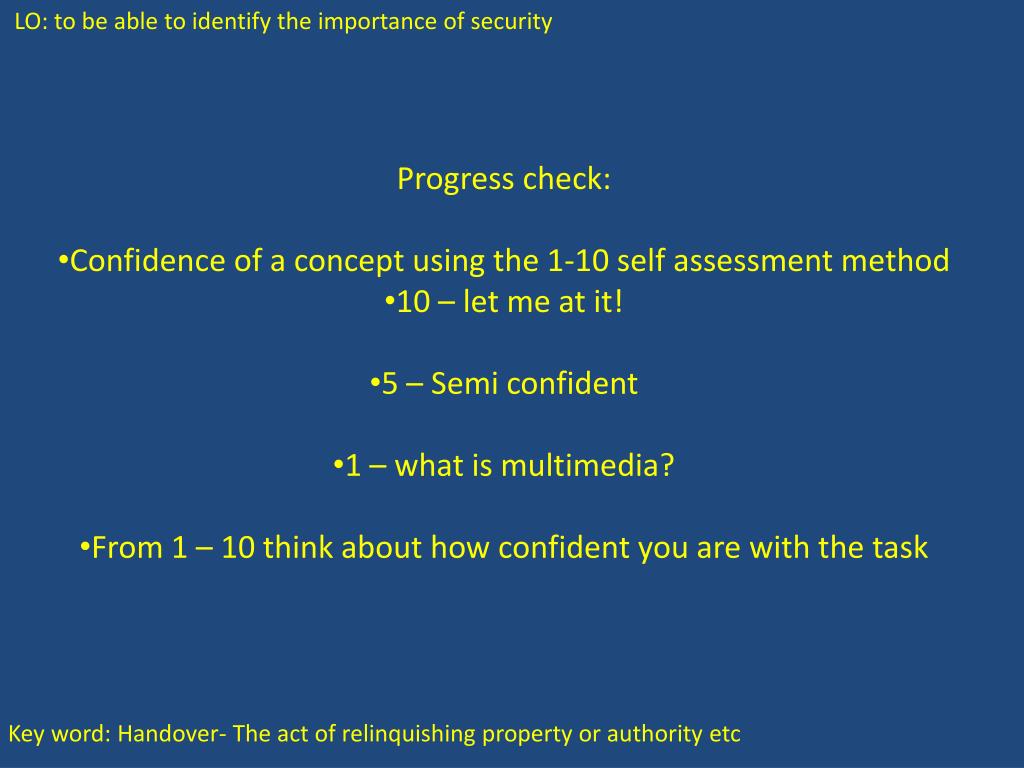 LO: to be able to identify the importance of security

Progress check:

•Confidence of a concept using the 1-10 self assessment method
•10 – let me at it!

•5 – Semi confident

•1 – what is multimedia?

•From 1 – 10 think about how confident you are with the task

Key word: Handover- The act of relinquishing property or authority etc